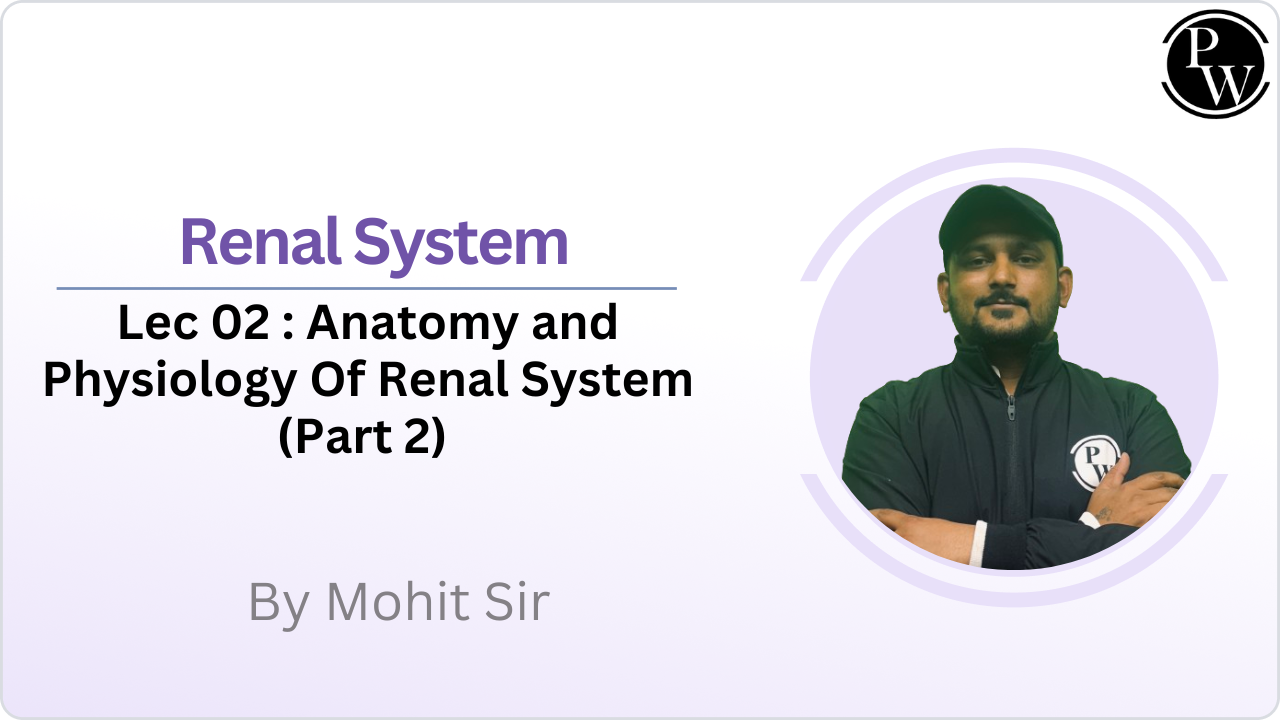 PW

Renal System

Lec 02 : Anatomy and Physiology Of Renal System (Part 2)

By Mohit Sir

PW